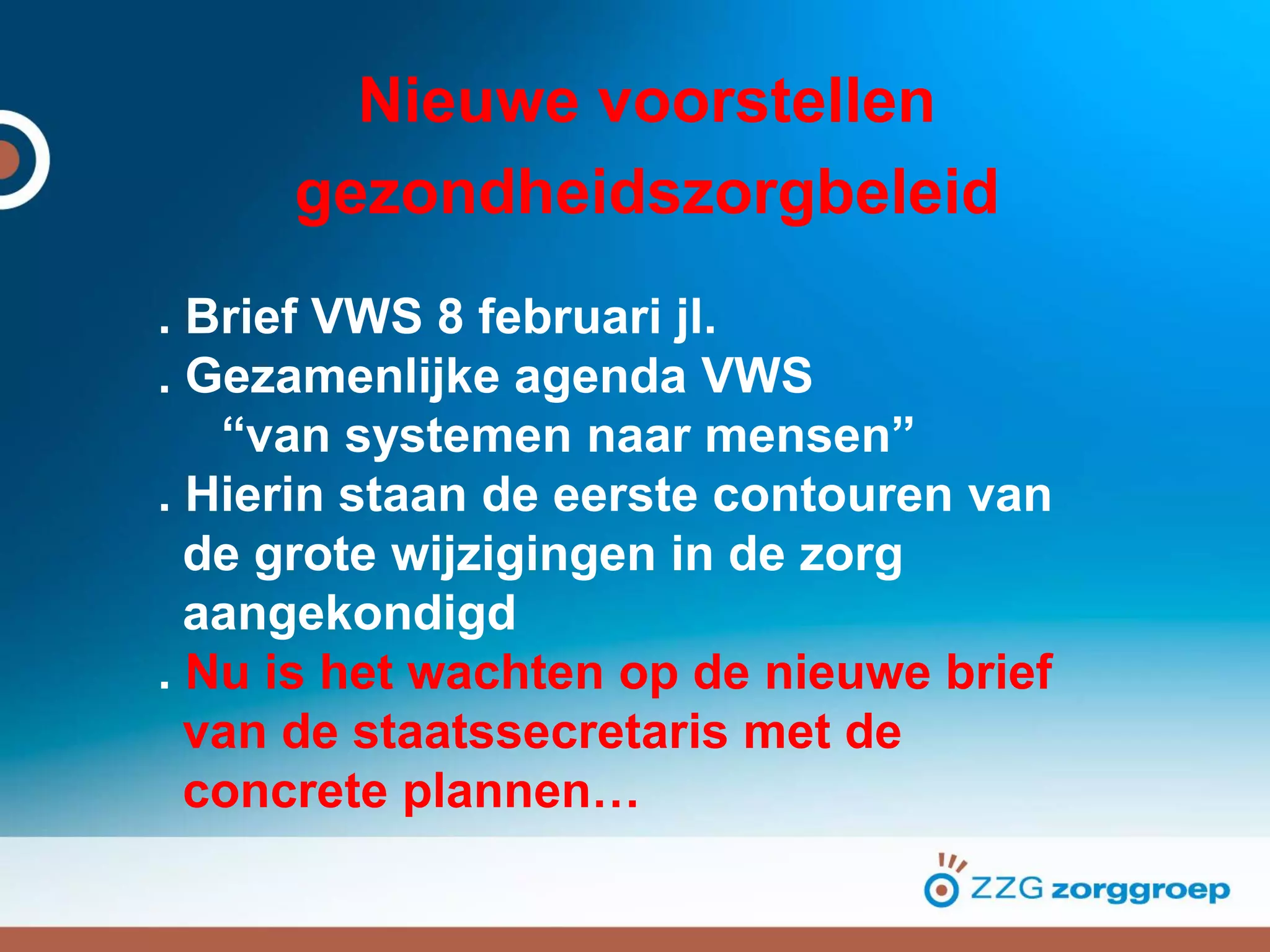 Nieuwe voorstellen gezondheidszorgbeleid

. Brief VWS 8 februari jl.
. Gezamenlijke agenda VWS
“van systemen naar mensen”
. Hierin staan de eerste contouren van de grote wijzigingen in de zorg aangekondigd
. Nu is het wachten op de nieuwe brief van de staatssecretaris met de concrete plannen…

ZZG zorggroep